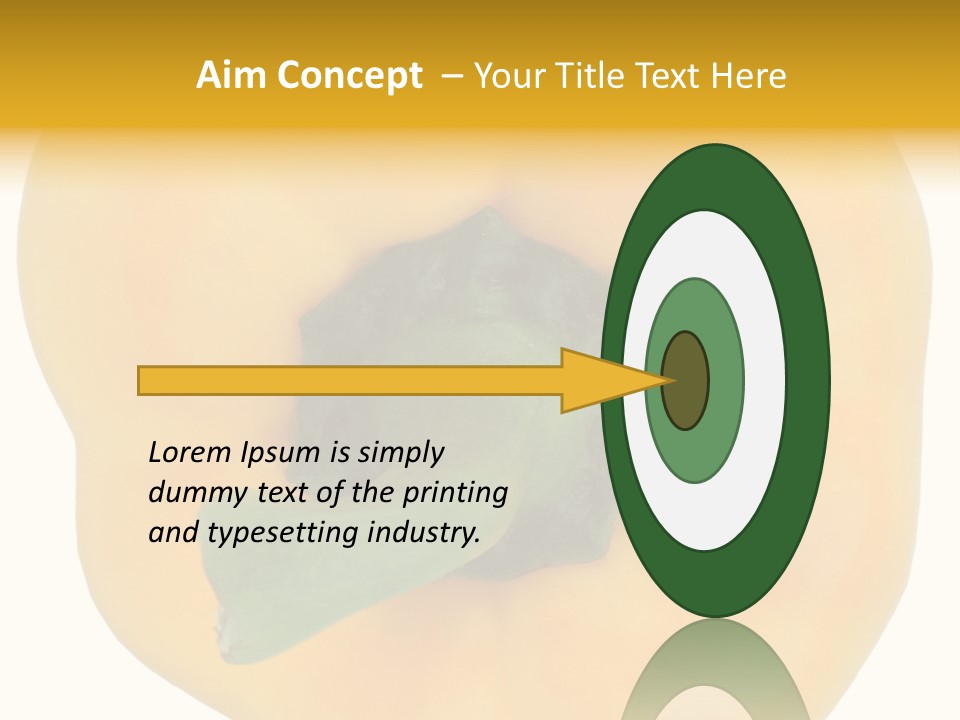 Aim Concept – Your Title Text Here

Lorem Ipsum is simply dummy text of the printing and typesetting industry.